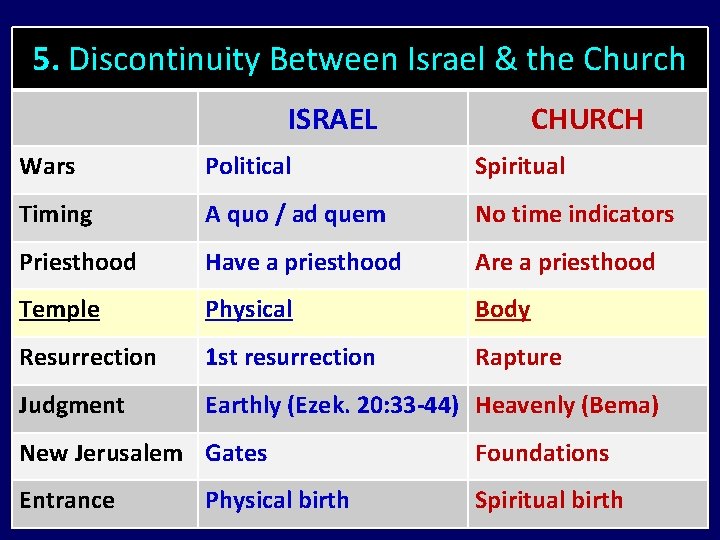 5. Discontinuity Between Israel & the Church

| | ISRAEL | CHURCH |
|---|---|---|
| Wars | Political | Spiritual |
| Timing | A quo / ad quem | No time indicators |
| Priesthood | Have a priesthood | Are a priesthood |
| Temple | Physical | Body |
| Resurrection | 1st resurrection | Rapture |
| Judgment | Earthly (Ezek. 20:33-44) | Heavenly (Bema) |
| New Jerusalem | Gates | Foundations |
| Entrance | Physical birth | Spiritual birth |